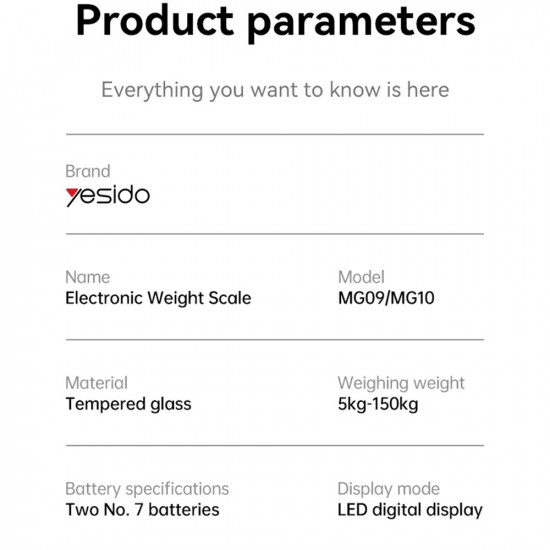 Product parameters

Everything you want to know is here

Brand
yesido

Name
Electronic Weight Scale

Model
MG09/MG10

Material
Tempered glass

Weighing weight
5kg-150kg

Battery specifications
Two No. 7 batteries

Display mode
LED digital display